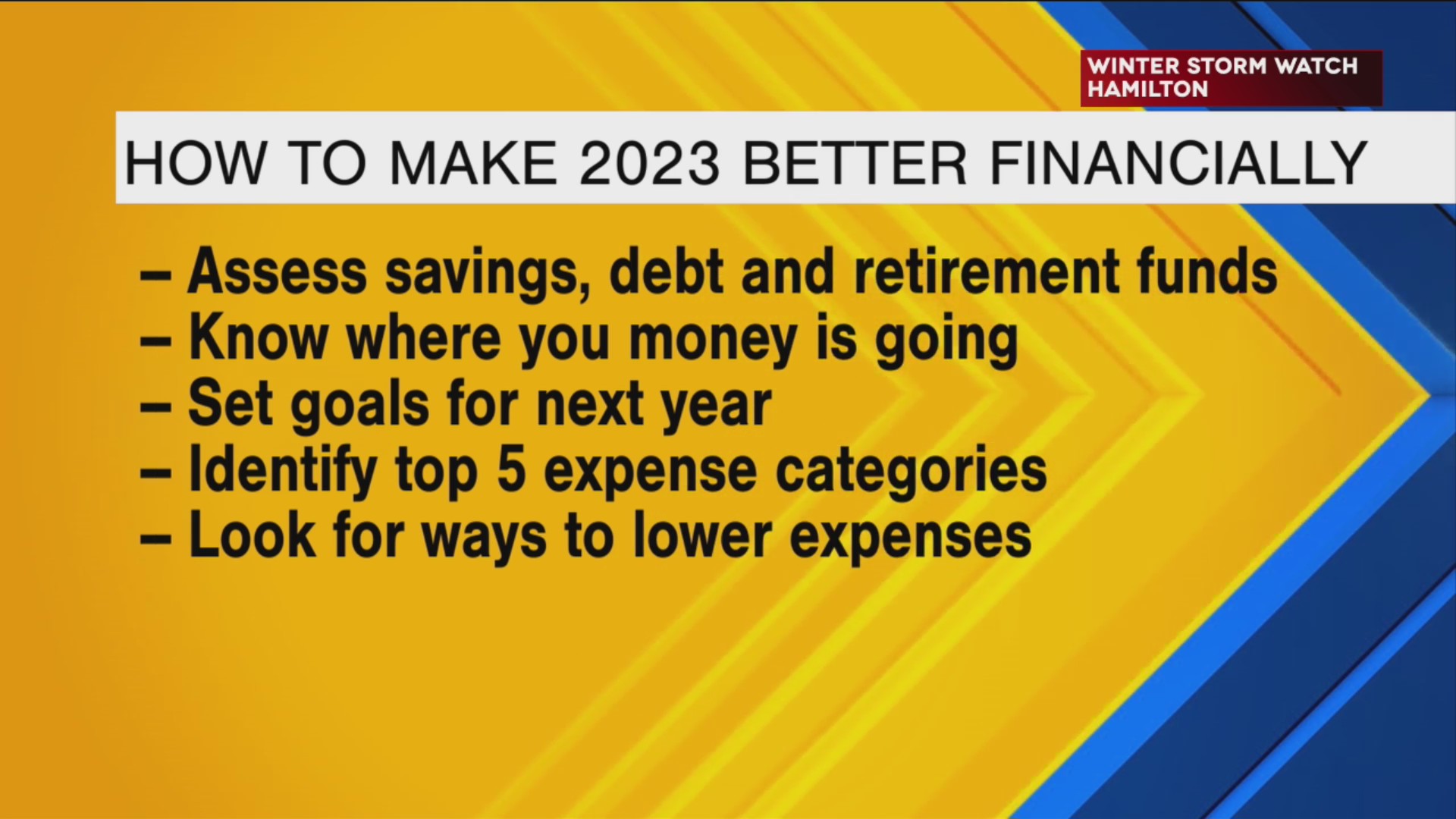 WINTER STORM WATCH
HAMILTON

HOW TO MAKE 2023 BETTER FINANCIALLY

– Assess savings, debt and retirement funds
– Know where you money is going
– Set goals for next year
– Identify top 5 expense categories
– Look for ways to lower expenses